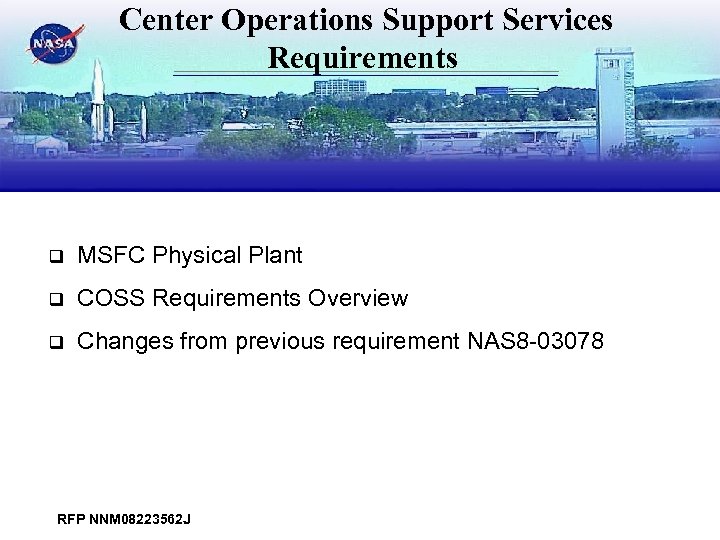 NASA

Center Operations Support Services Requirements

❑ MSFC Physical Plant

❑ COSS Requirements Overview

❑ Changes from previous requirement NAS8-03078

RFP NNM08223562J